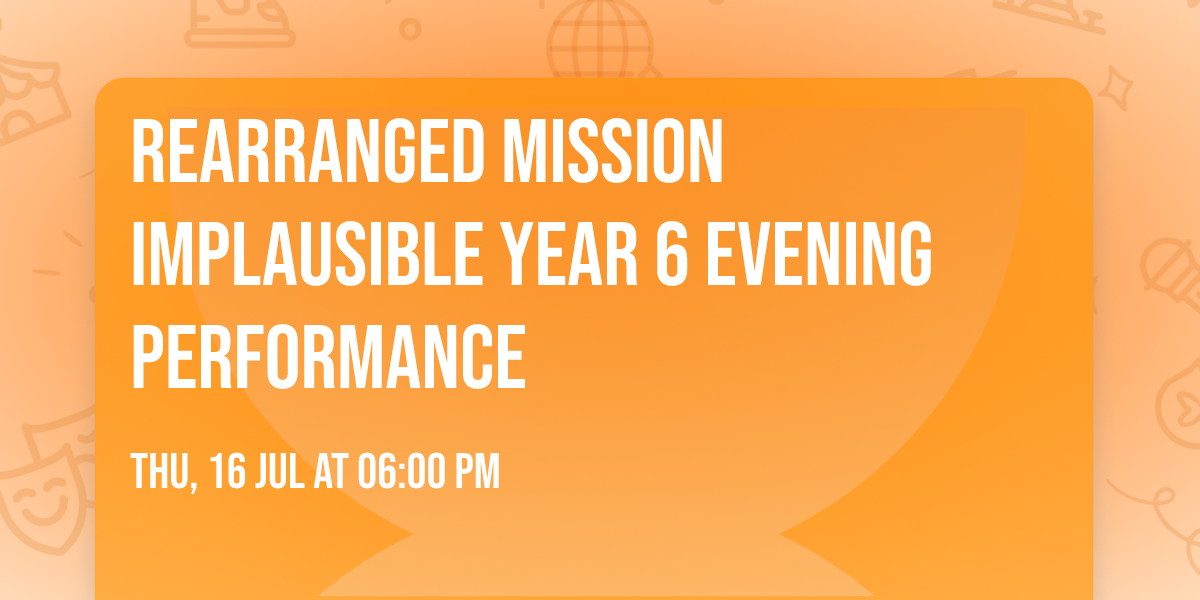 REARRANGED MISSION IMPLAUSIBLE YEAR 6 EVENING PERFORMANCE

THU, 16 JUL AT 06:00 PM